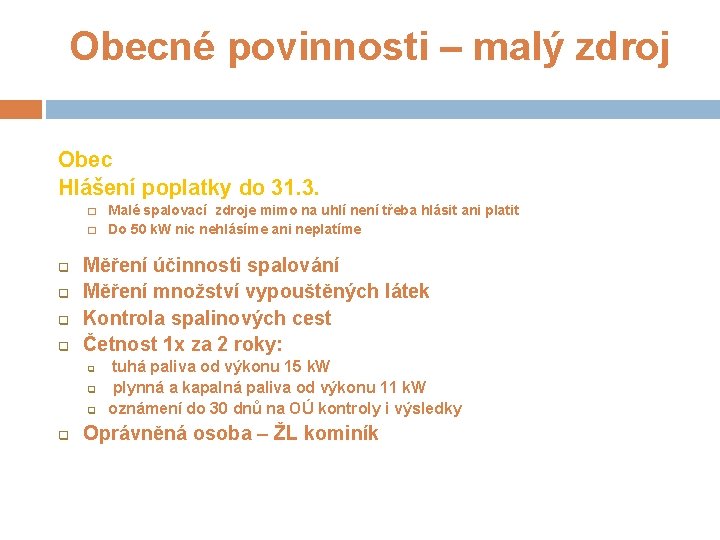 Obecné povinnosti – malý zdroj

Obec
Hlášení poplatky do 31.3.

Malé spalovací zdroje mimo na uhlí není třeba hlásit ani platit
Do 50 kW nic nehlásíme ani neplatíme

Měření účinnosti spalování
Měření množství vypouštěných látek
Kontrola spalinových cest
Četnost 1x za 2 roky:
tuhá paliva od výkonu 15 kW
plynná a kapalná paliva od výkonu 11 kW
oznámení do 30 dnů na OÚ kontroly i výsledky
Oprávněná osoba – ŽL kominík